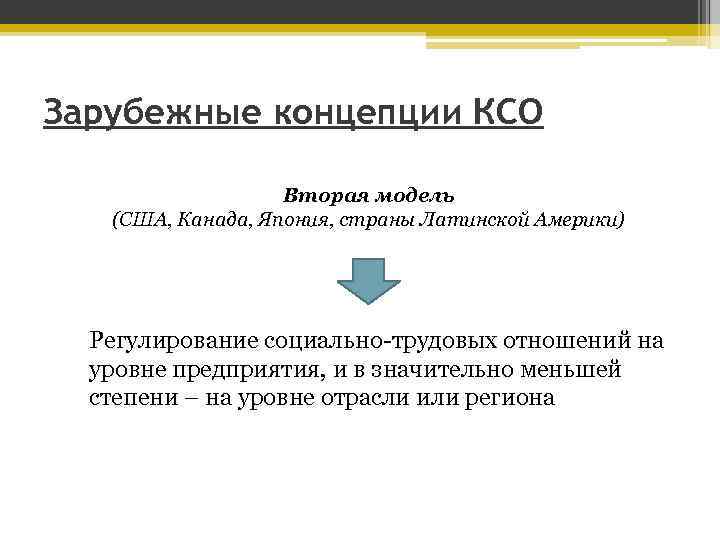 Зарубежные концепции КСО

Вторая модель
(США, Канада, Япония, страны Латинской Америки)

Регулирование социально-трудовых отношений на уровне предприятия, и в значительно меньшей степени – на уровне отрасли или региона